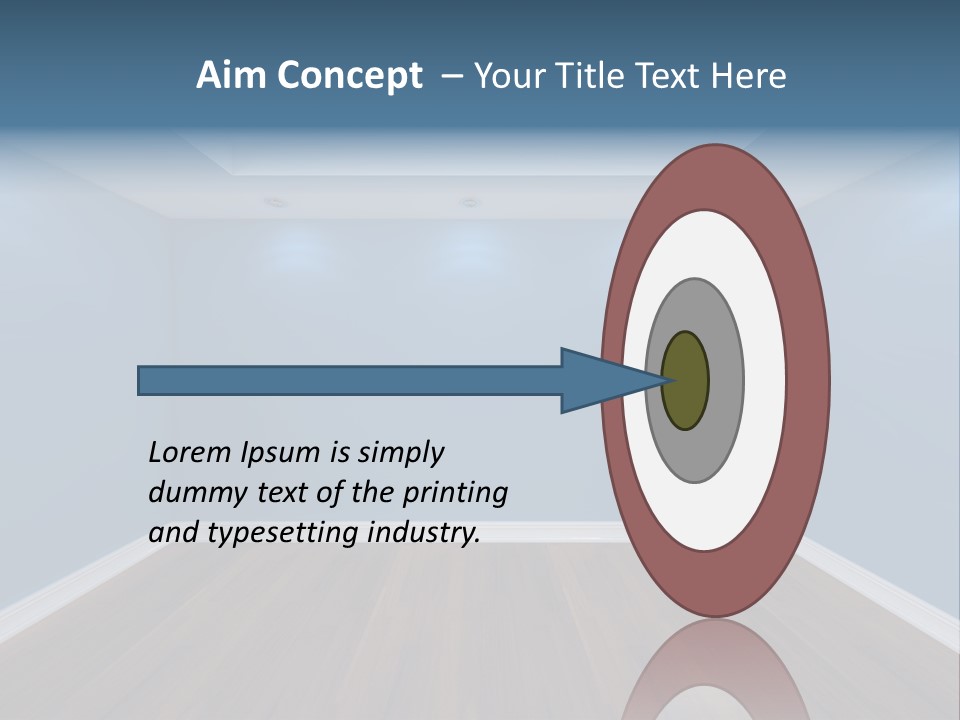 Aim Concept – Your Title Text Here

Lorem Ipsum is simply dummy text of the printing and typesetting industry.